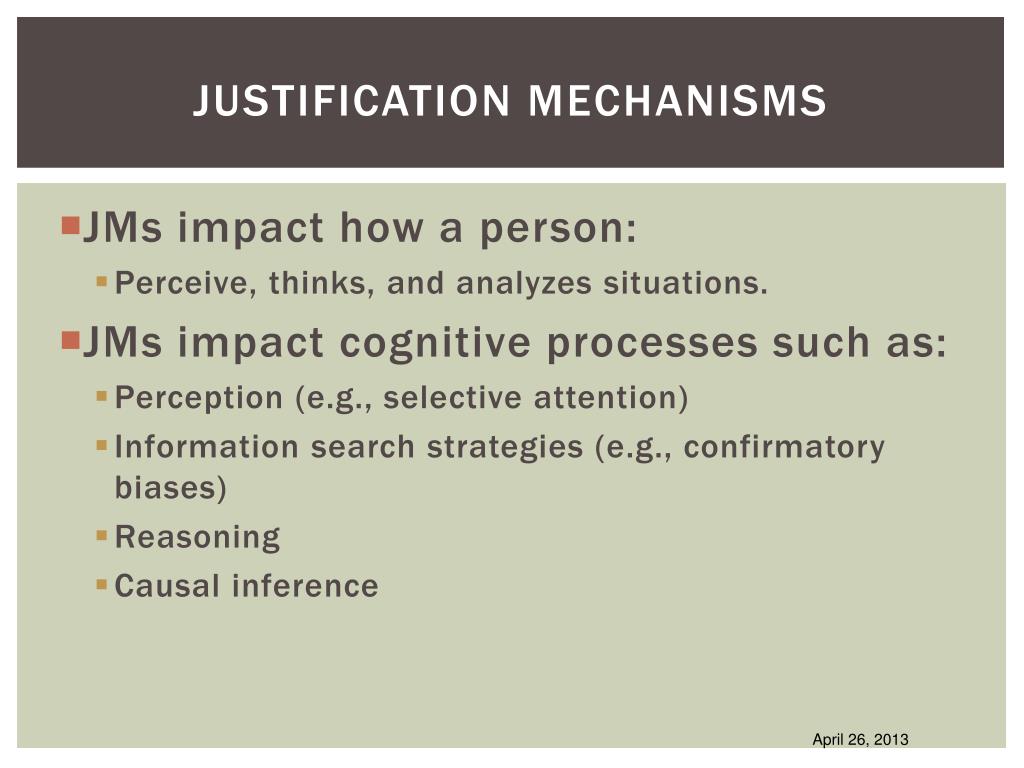 JUSTIFICATION MECHANISMS

JMs impact how a person:

Perceive, thinks, and analyzes situations.

JMs impact cognitive processes such as:

Perception (e.g., selective attention)

Information search strategies (e.g., confirmatory biases)

Reasoning

Causal inference

April 26, 2013